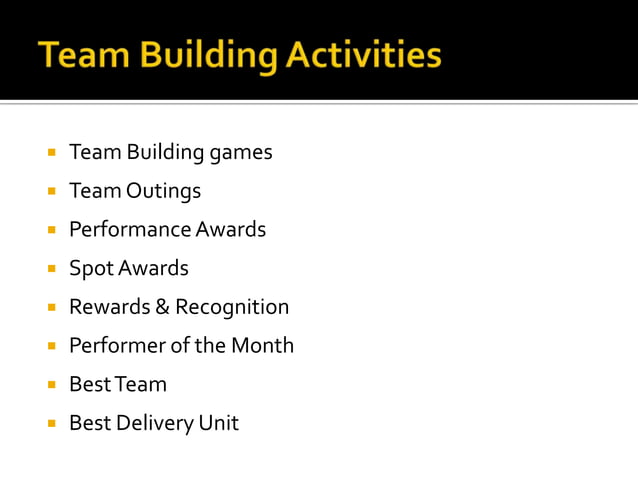 Team Building Activities

- Team Building games
- Team Outings
- Performance Awards
- Spot Awards
- Rewards & Recognition
- Performer of the Month
- Best Team
- Best Delivery Unit